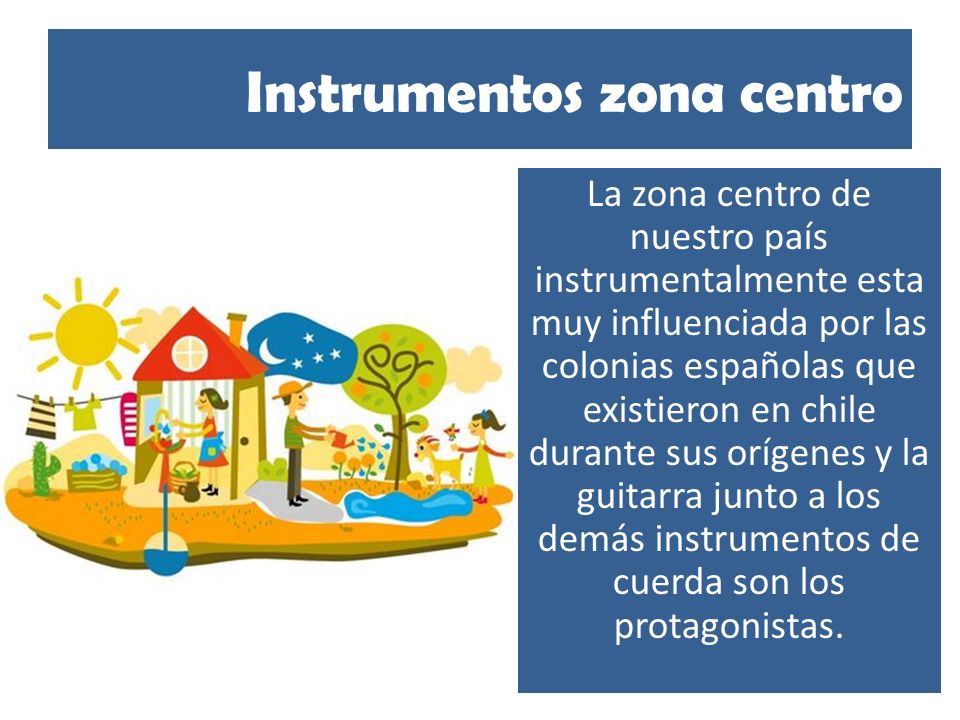 Instrumentos zona centro

La zona centro de nuestro país instrumentalmente esta muy influenciada por las colonias españolas que existieron en chile durante sus orígenes y la guitarra junto a los demás instrumentos de cuerda son los protagonistas.